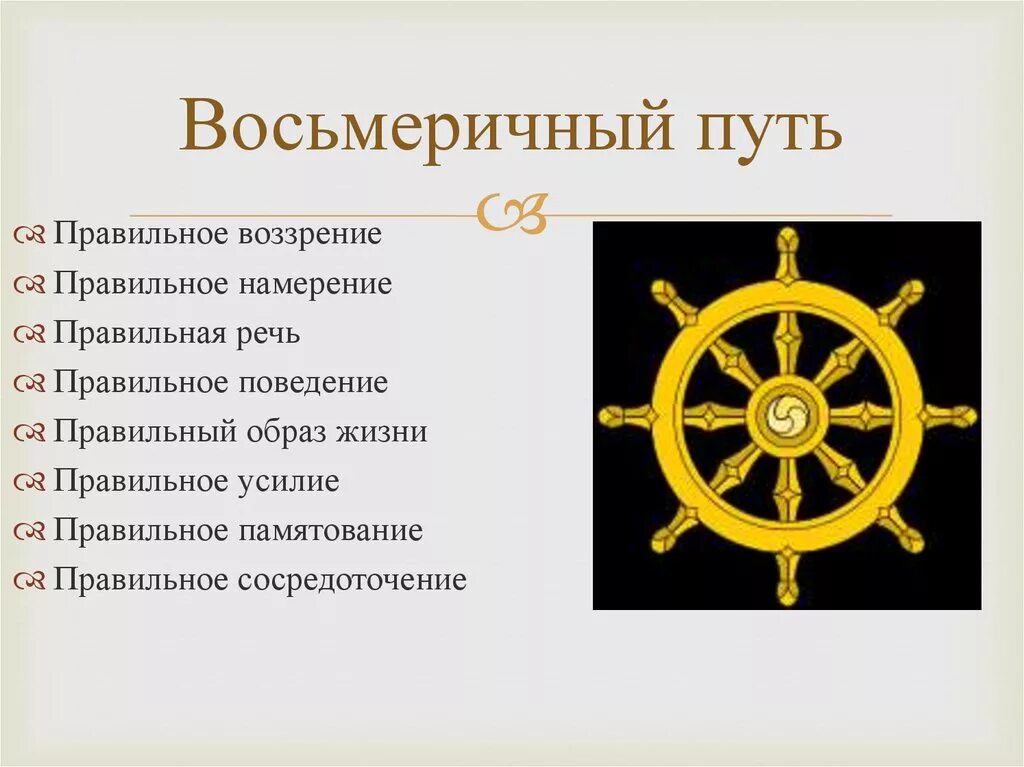 Восьмеричный путь

Правильное воззрение
Правильное намерение
Правильная речь
Правильное поведение
Правильный образ жизни
Правильное усилие
Правильное памятование
Правильное сосредоточение